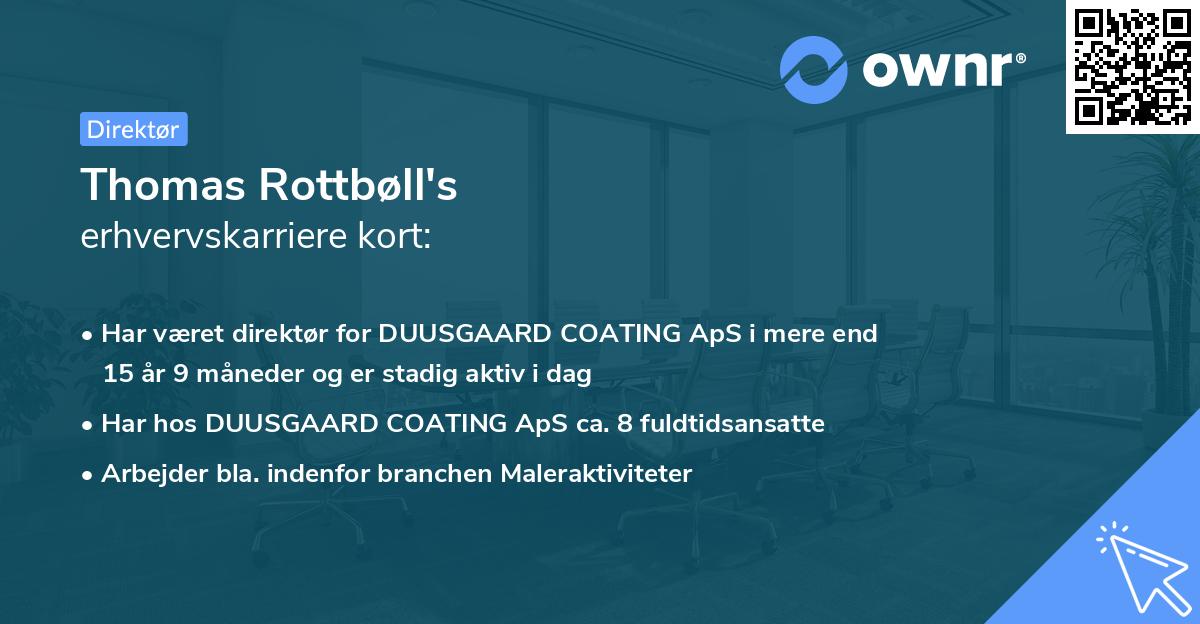 ownr®

Direktør

Thomas Rottbøll's
erhvervskarriere kort:

• Har været direktør for DUUSGAARD COATING ApS i mere end 15 år 9 måneder og er stadig aktiv i dag
• Har hos DUUSGAARD COATING ApS ca. 8 fuldtidsansatte
• Arbejder bla. indenfor branchen Maleraktiviteter